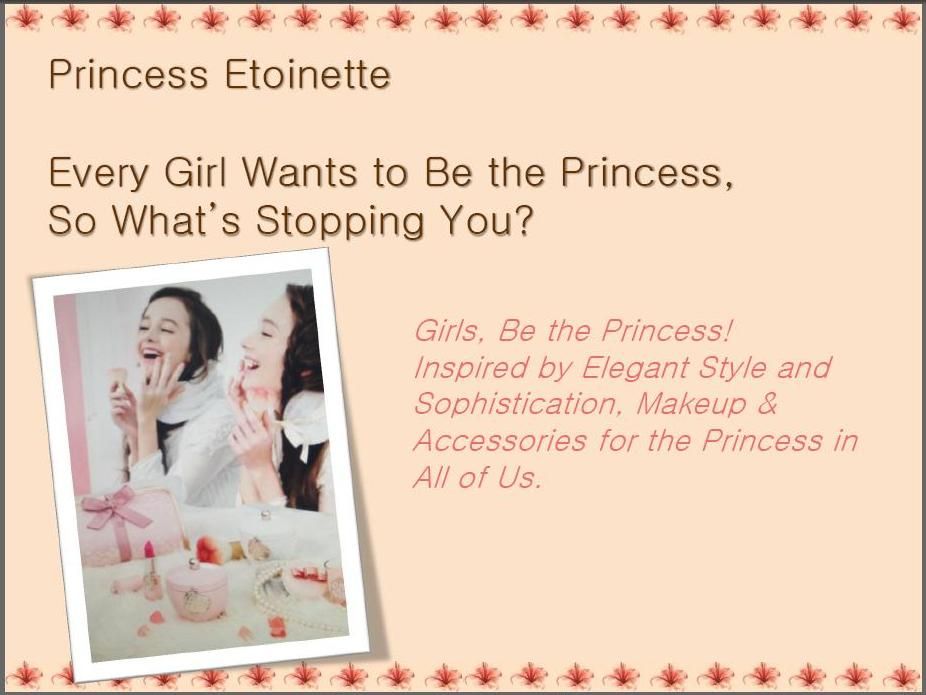 Princess Etoinette

Every Girl Wants to Be the Princess, So What's Stopping You?

Girls, Be the Princess! Inspired by Elegant Style and Sophistication, Makeup & Accessories for the Princess in All of Us.